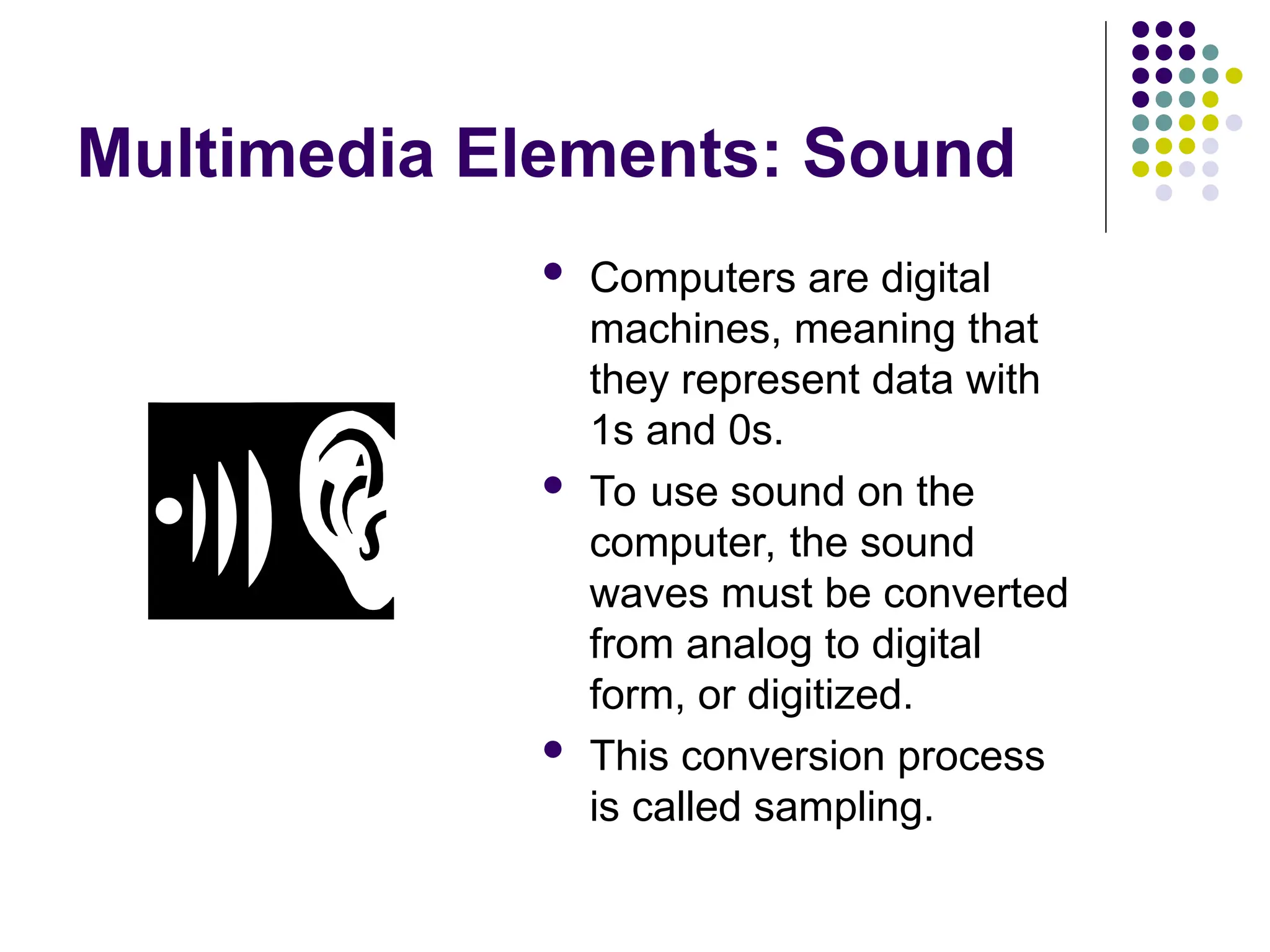 Multimedia Elements: Sound

- Computers are digital machines, meaning that they represent data with 1s and 0s.
- To use sound on the computer, the sound waves must be converted from analog to digital form, or digitized.
- This conversion process is called sampling.